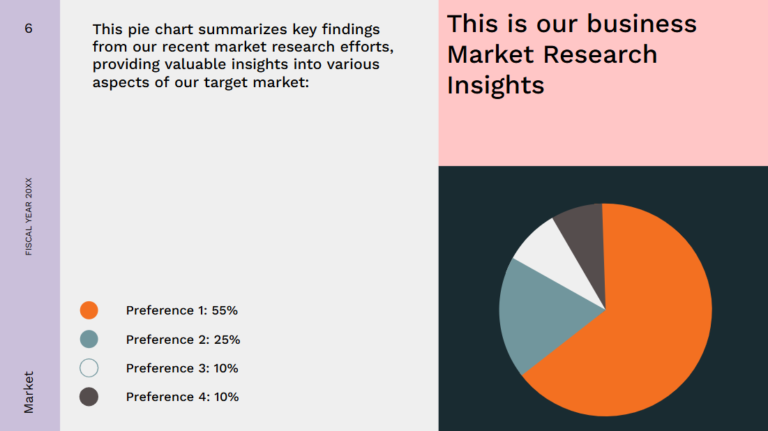 6

FISCAL YEAR 20XX

Market

This pie chart summarizes key findings from our recent market research efforts, providing valuable insights into various aspects of our target market:

Preference 1: 55%

Preference 2: 25%

Preference 3: 10%

Preference 4: 10%

This is our business Market Research Insights